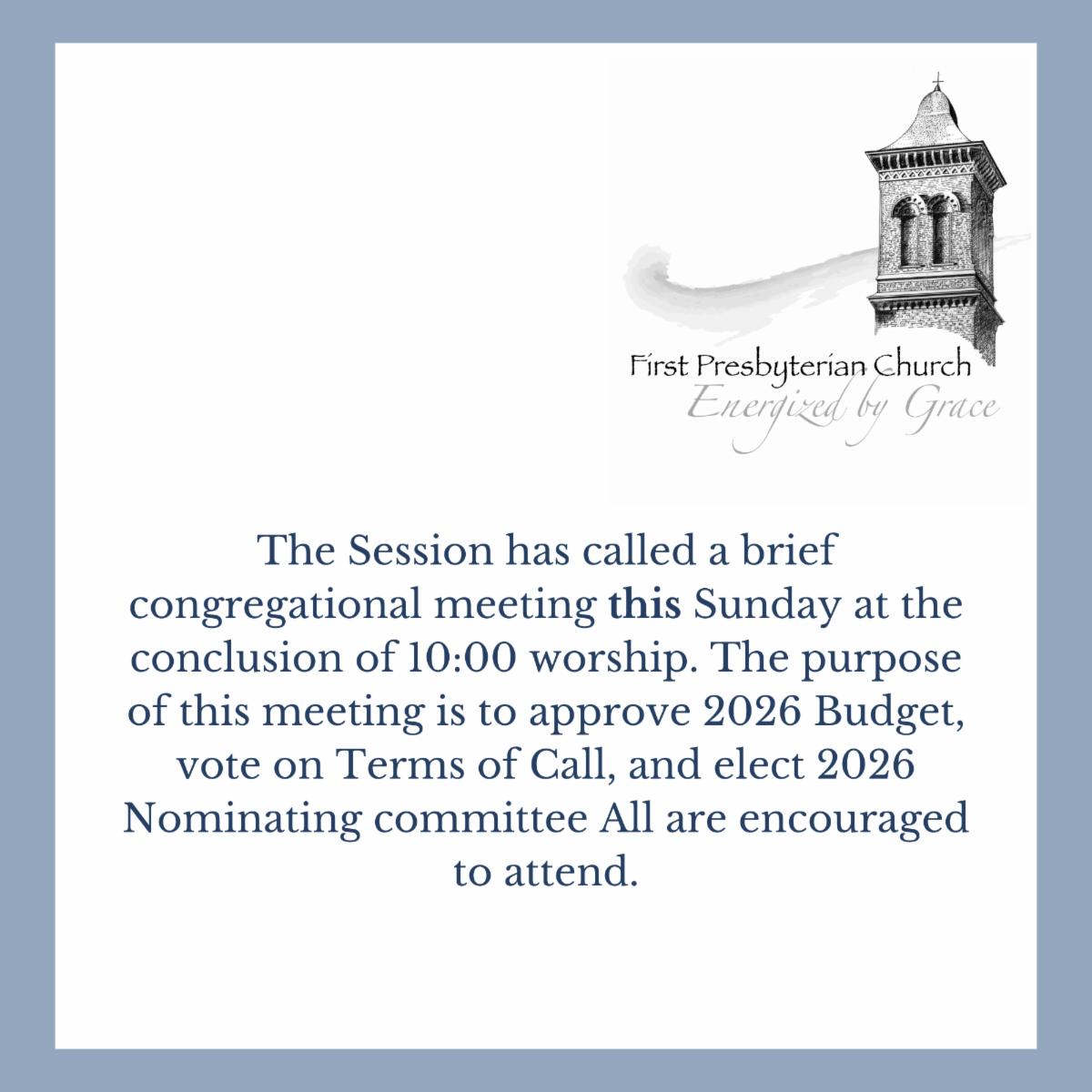 First Presbyterian Church
Energized by Grace

The Session has called a brief congregational meeting this Sunday at the conclusion of 10:00 worship. The purpose of this meeting is to approve 2026 Budget, vote on Terms of Call, and elect 2026 Nominating committee All are encouraged to attend.